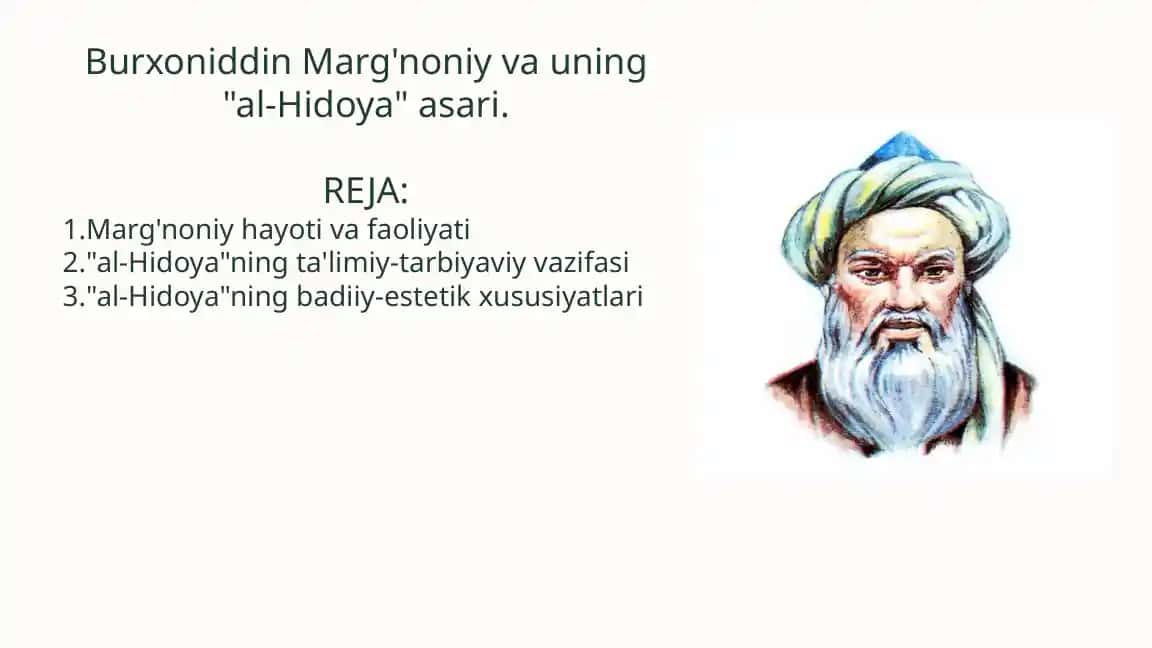 Burxoniddin Marg'noniy va uning "al-Hidoya" asari.

REJA:
1.Marg'noniy hayoti va faoliyati
2."al-Hidoya"ning ta'limiy-tarbiyaviy vazifasi
3."al-Hidoya"ning badiiy-estetik xususiyatlari